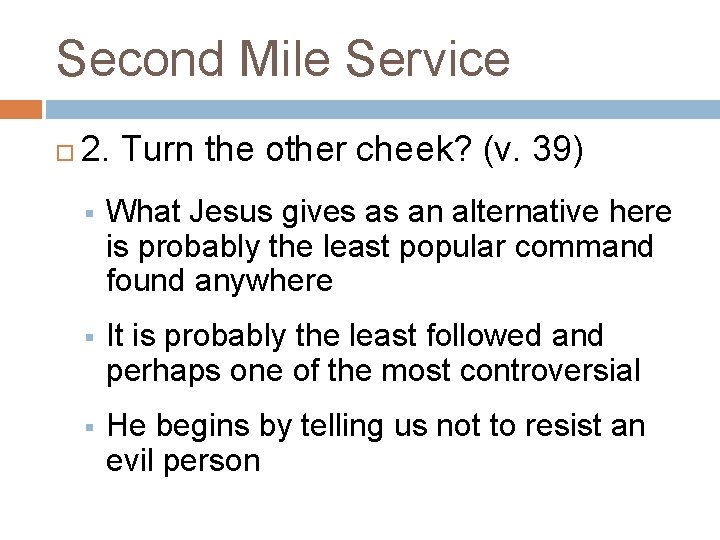 Second Mile Service

2. Turn the other cheek? (v. 39)

What Jesus gives as an alternative here is probably the least popular command found anywhere

It is probably the least followed and perhaps one of the most controversial

He begins by telling us not to resist an evil person